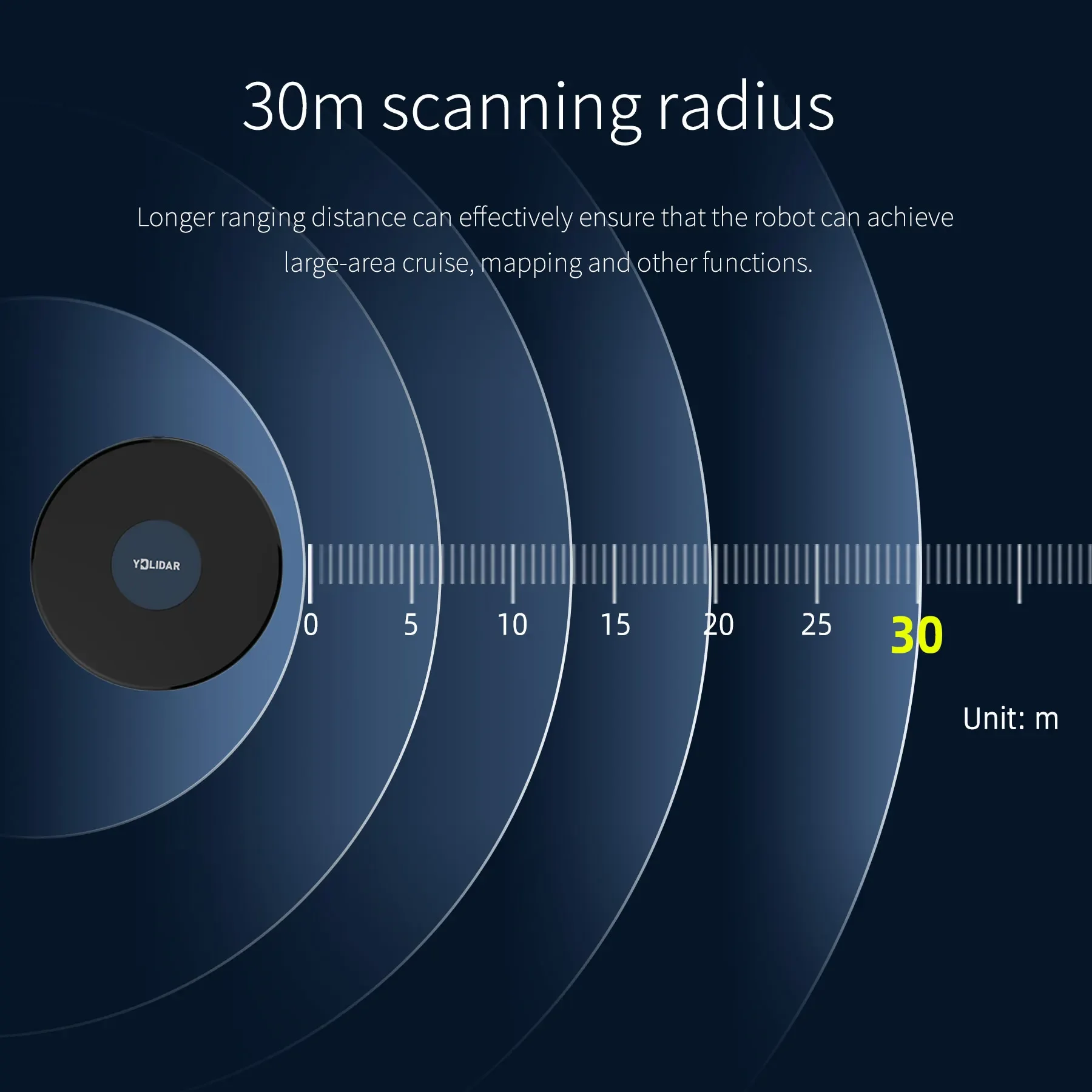 30m scanning radius

Longer ranging distance can effectively ensure that the robot can achieve large-area cruise, mapping and other functions.

YDLIDAR

0 5 10 15 20 25 30

Unit: m